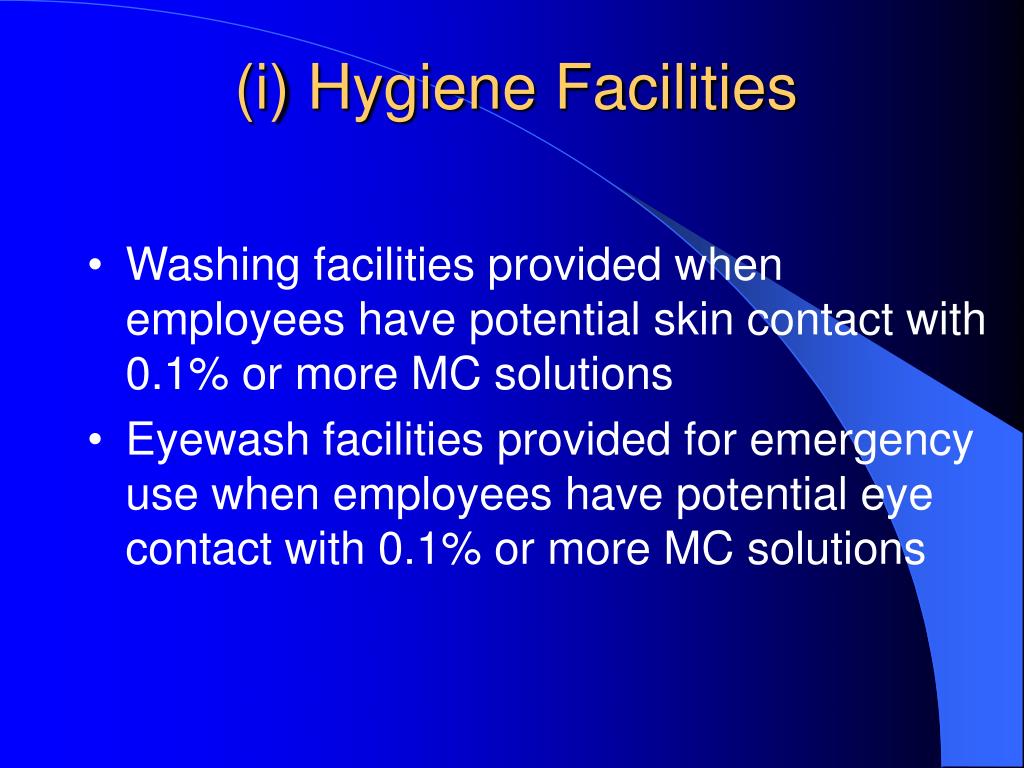 (i) Hygiene Facilities

• Washing facilities provided when employees have potential skin contact with 0.1% or more MC solutions
• Eyewash facilities provided for emergency use when employees have potential eye contact with 0.1% or more MC solutions